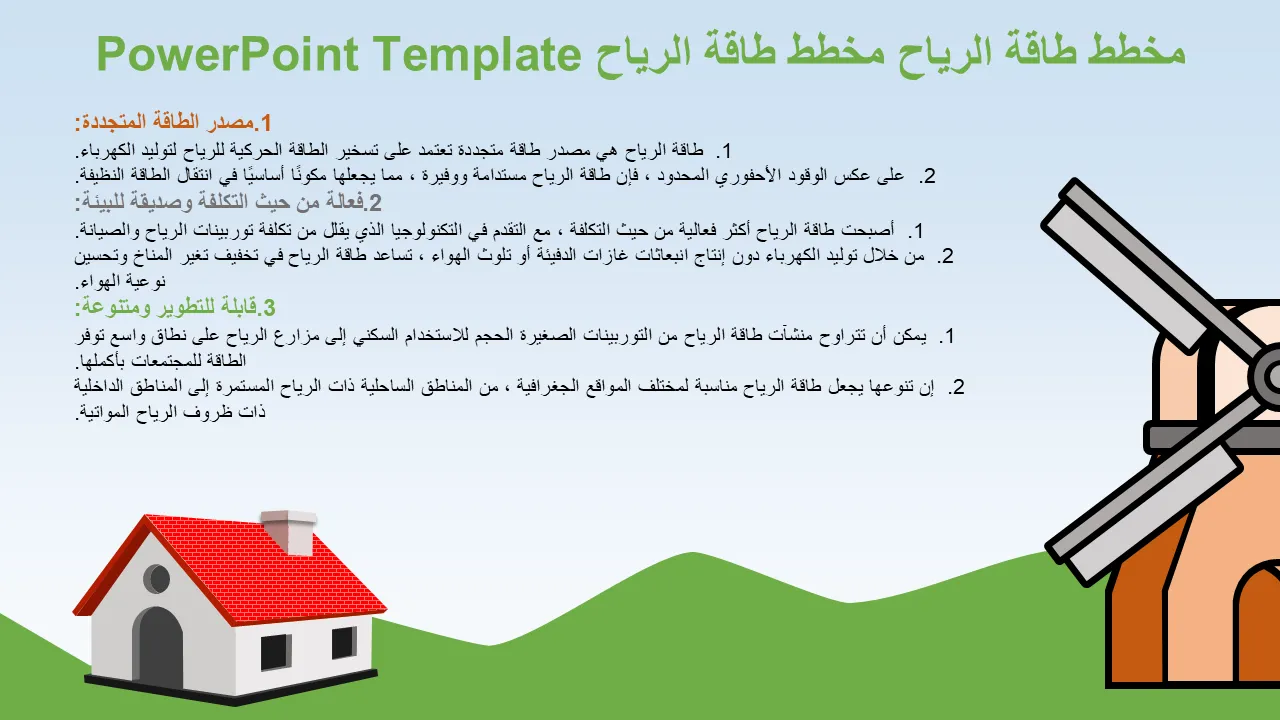 مخطط طاقة الرياح مخطط طاقة الرياح PowerPoint Template

1.مصدر الطاقة المتجددة:

1. طاقة الرياح هي مصدر طاقة متجددة تعتمد على تسخير الطاقة الحركية للرياح لتوليد الكهرباء.

2. على عكس الوقود الأحفوري المحدود ، فإن طاقة الرياح مستدامة ووفيرة ، مما يجعلها مكونًا أساسيًا في انتقال الطاقة النظيفة.

2.فعالة من حيث التكلفة وصديقة للبيئة:

1. أصبحت طاقة الرياح أكثر فعالية من حيث التكلفة ، مع التقدم في التكنولوجيا الذي يقلل من تكلفة توربينات الرياح والصيانة.

2. من خلال توليد الكهرباء دون إنتاج انبعاثات غازات الدفيئة أو تلوث الهواء ، تساعد طاقة الرياح في تخفيف تغير المناخ وتحسين نوعية الهواء.

3.قابلة للتطوير ومتنوعة:

1. يمكن أن تتراوح منشآت طاقة الرياح من التوربينات الصغيرة الحجم للاستخدام السكني إلى مزارع الرياح على نطاق واسع توفر الطاقة للمجتمعات بأكملها.

2. إن تنوعها يجعل طاقة الرياح مناسبة لمختلف المواقع الجغرافية ، من المناطق الساحلية ذات الرياح المستمرة إلى المناطق الداخلية ذات ظروف الرياح المواتية.